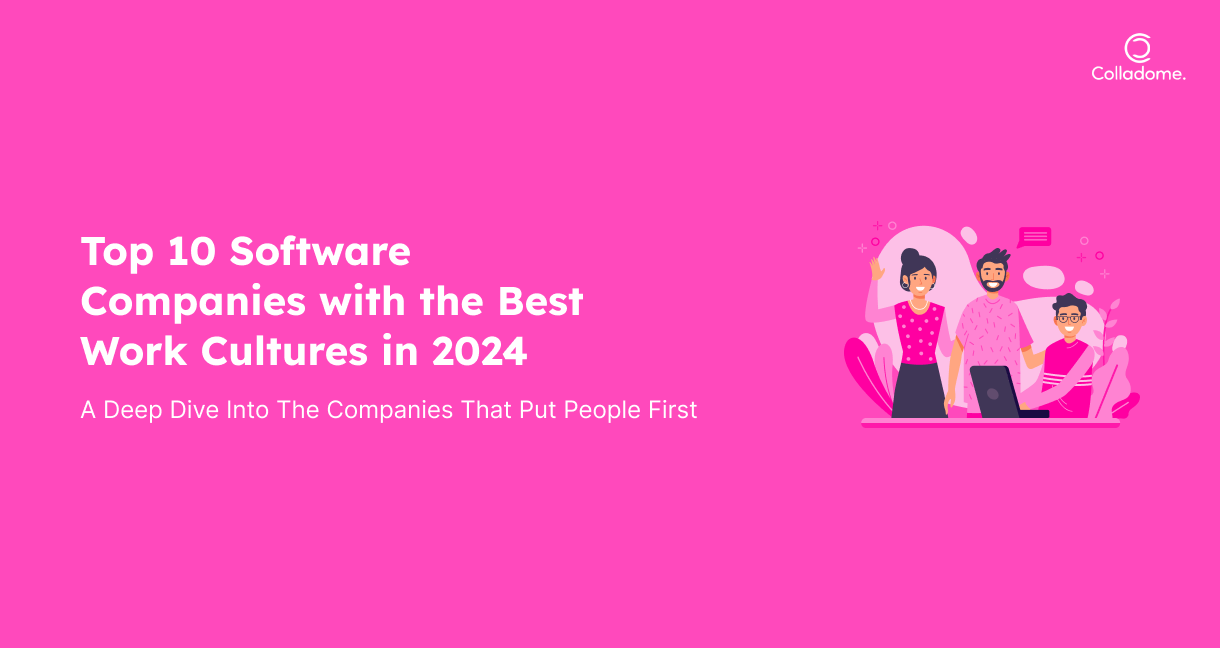 Colladome.

Top 10 Software Companies with the Best Work Cultures in 2024

A Deep Dive Into The Companies That Put People First